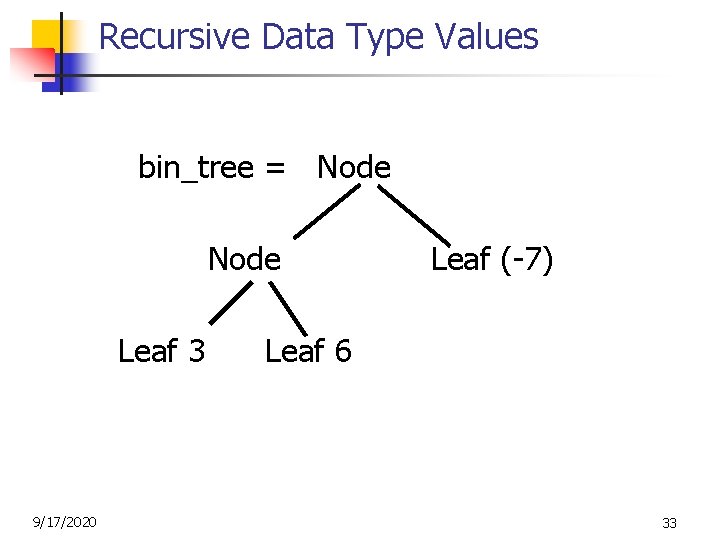 Recursive Data Type Values

bin_tree = Node

Node

Leaf (-7)

Leaf 3

Leaf 6

9/17/2020

33